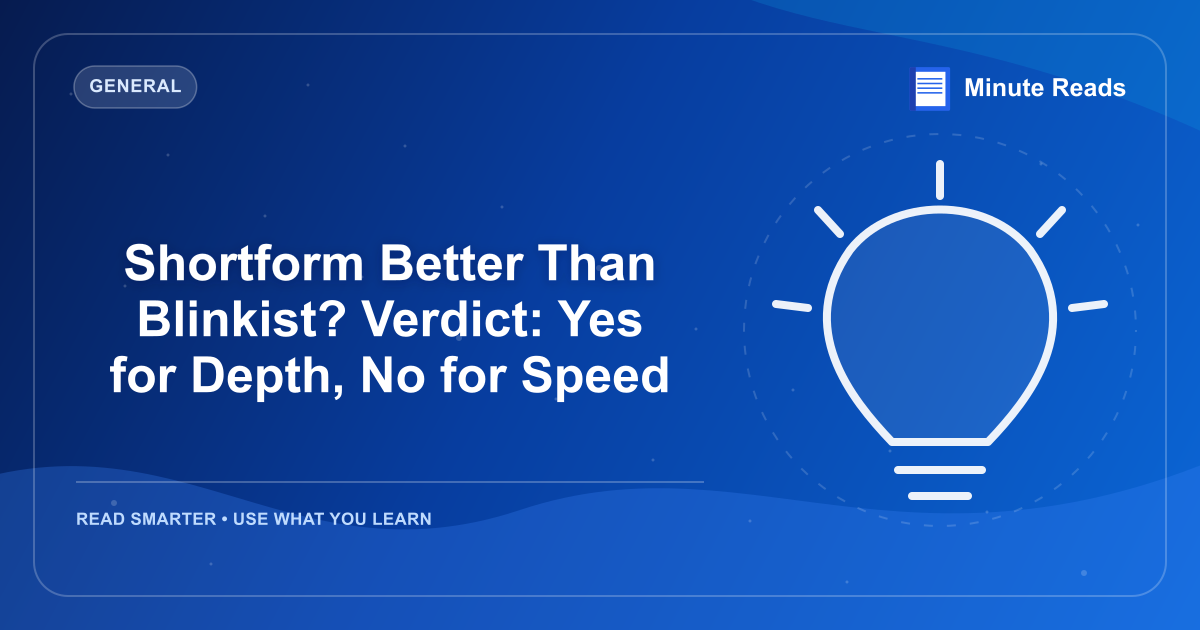 GENERAL

Minute Reads

Shortform Better Than Blinkist? Verdict: Yes for Depth, No for Speed

READ SMARTER • USE WHAT YOU LEARN